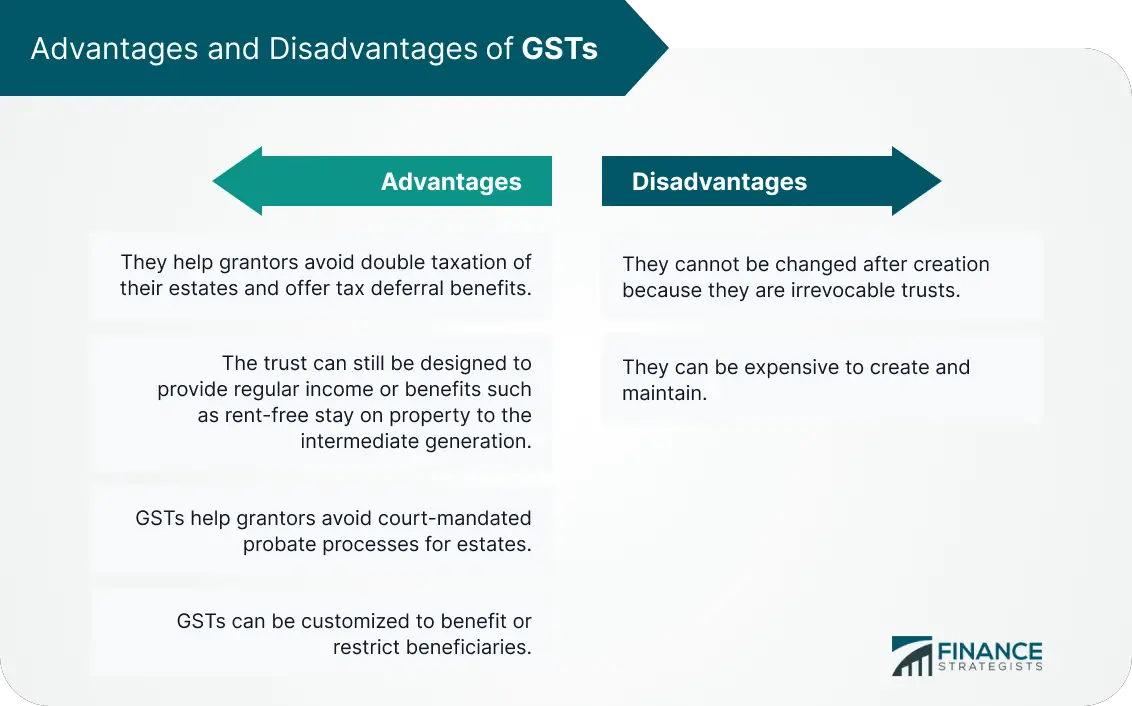 Advantages and Disadvantages of GSTs

Advantages

They help grantors avoid double taxation of their estates and offer tax deferral benefits.

The trust can still be designed to provide regular income or benefits such as rent-free stay on property to the intermediate generation.

GSTs help grantors avoid court-mandated probate processes for estates.

GSTs can be customized to benefit or restrict beneficiaries.

Disadvantages

They cannot be changed after creation because they are irrevocable trusts.

They can be expensive to create and maintain.

FINANCE STRATEGISTS